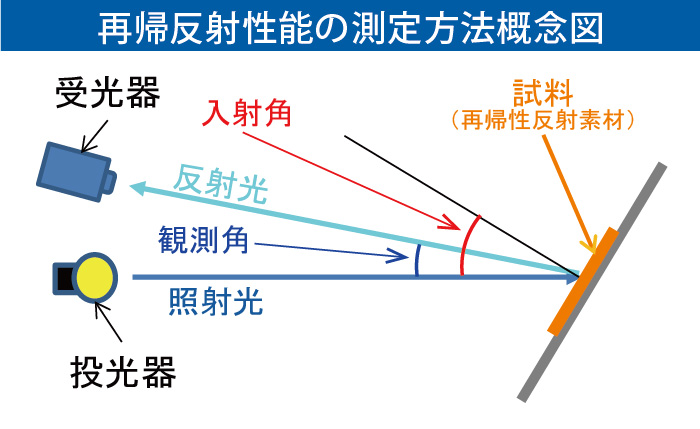 再帰反射性能の測定方法概念図

受光器

入射角

試料
（再帰性反射素材）

反射光

観測角

照射光

投光器